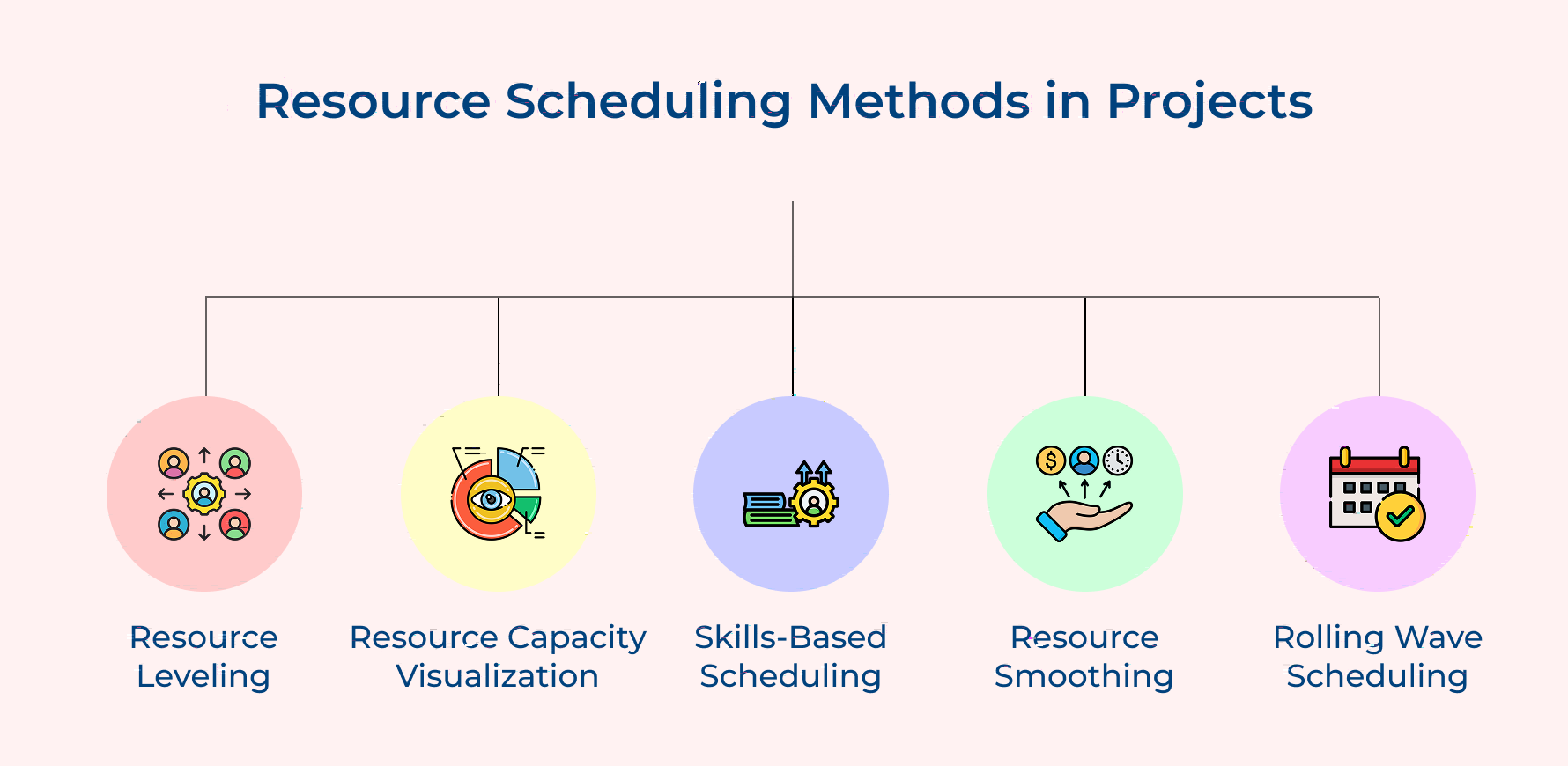 Resource Scheduling Methods in Projects

Resource Leveling

Resource Capacity Visualization

Skills-Based Scheduling

Resource Smoothing

Rolling Wave Scheduling